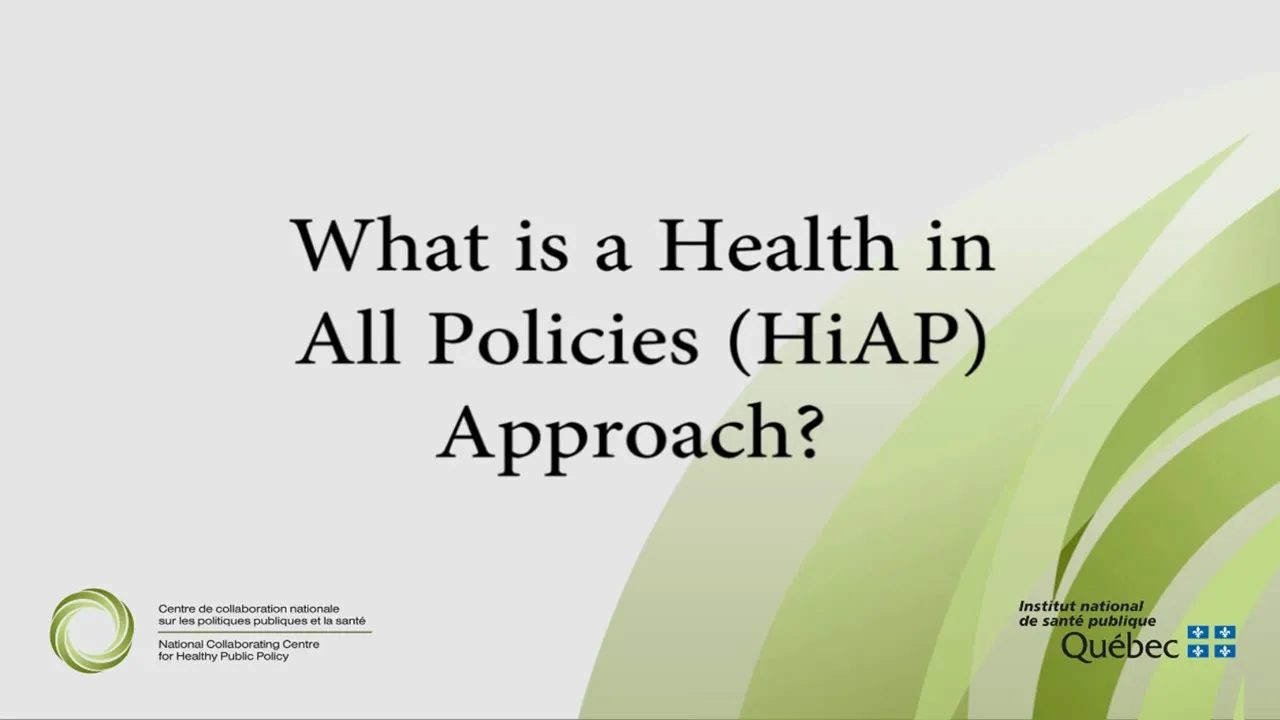 What is a Health in All Policies (HiAP) Approach?

Centre de collaboration nationale sur les politiques publiques et la santé

National Collaborating Centre for Healthy Public Policy

Institut national de santé publique Québec